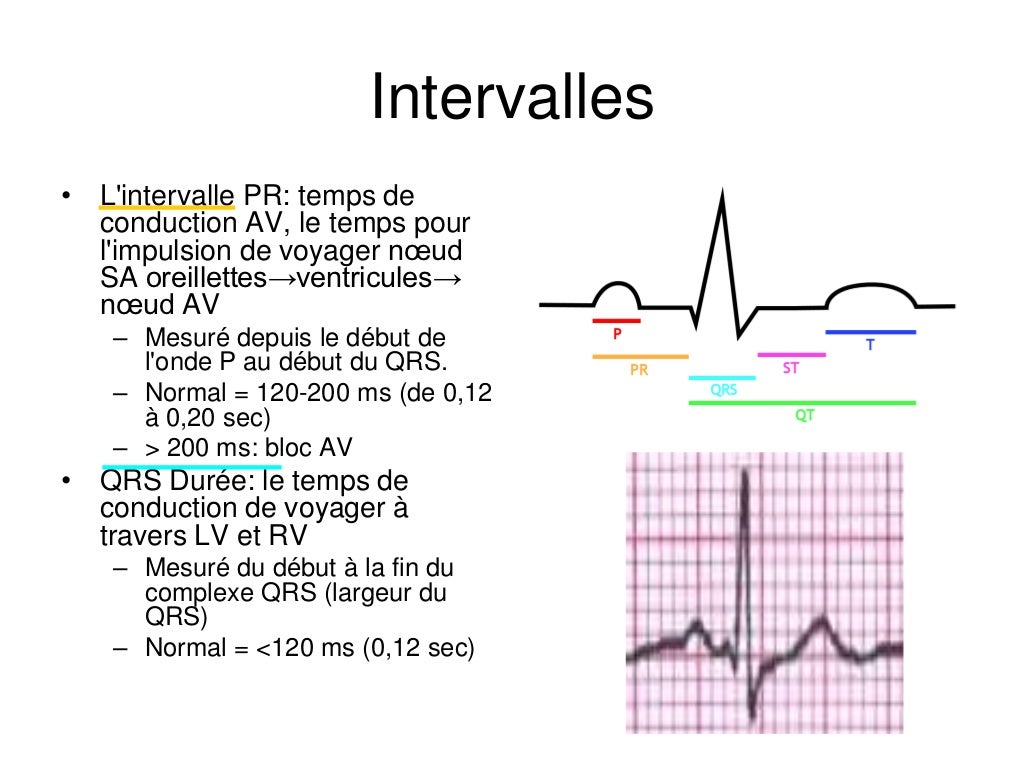 Intervalles

• L'intervalle PR: temps de conduction AV, le temps pour l'impulsion de voyager nœud SA oreillettes→ventricules→ nœud AV
  – Mesuré depuis le début de l'onde P au début du QRS.
  – Normal = 120-200 ms (de 0,12 à 0,20 sec)
  – > 200 ms: bloc AV
• QRS Durée: le temps de conduction de voyager à travers LV et RV
  – Mesuré du début à la fin du complexe QRS (largeur du QRS)
  – Normal = <120 ms (0,12 sec)

P
PR
QRS
ST
T
QT